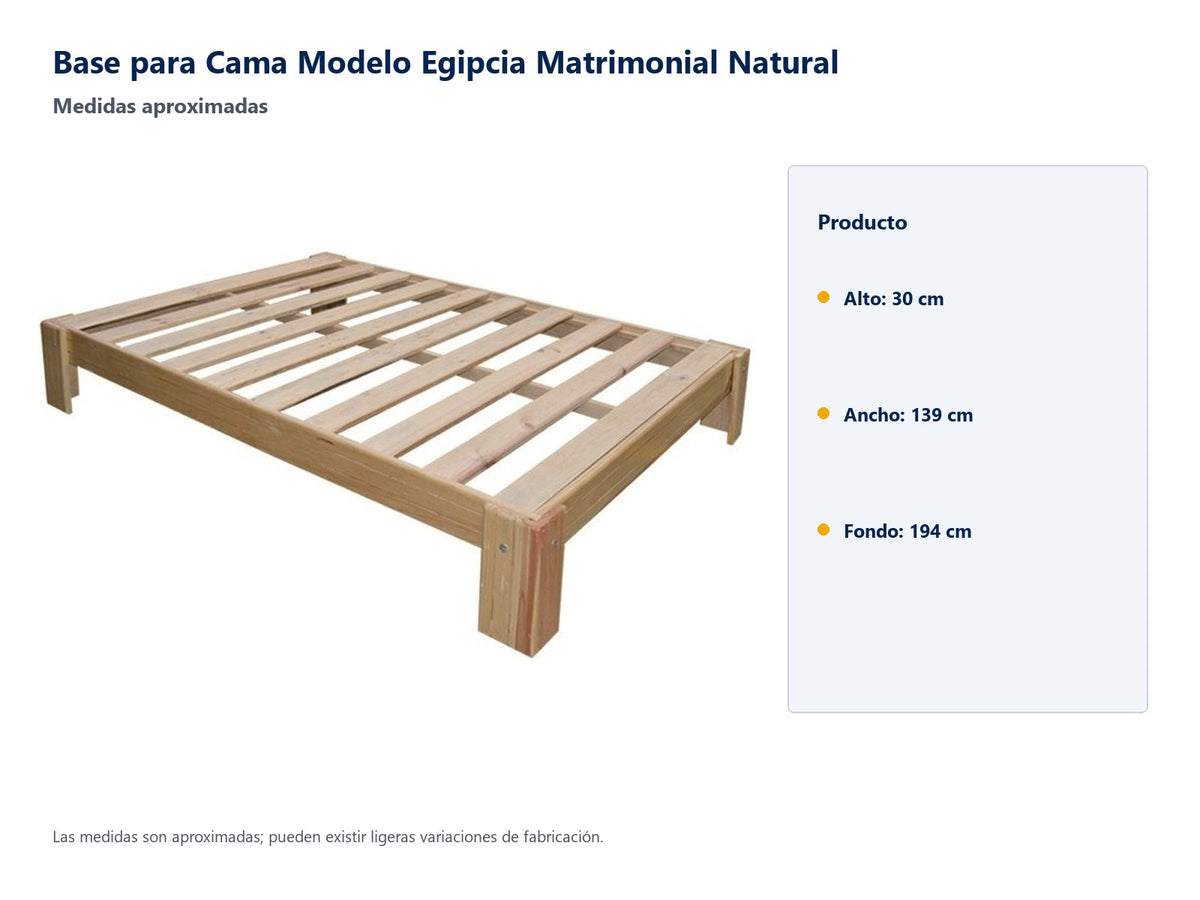 Base para Cama Modelo Egipcia Matrimonial Natural

Medidas aproximadas

Producto

Alto: 30 cm

Ancho: 139 cm

Fondo: 194 cm

Las medidas son aproximadas; pueden existir ligeras variaciones de fabricación.